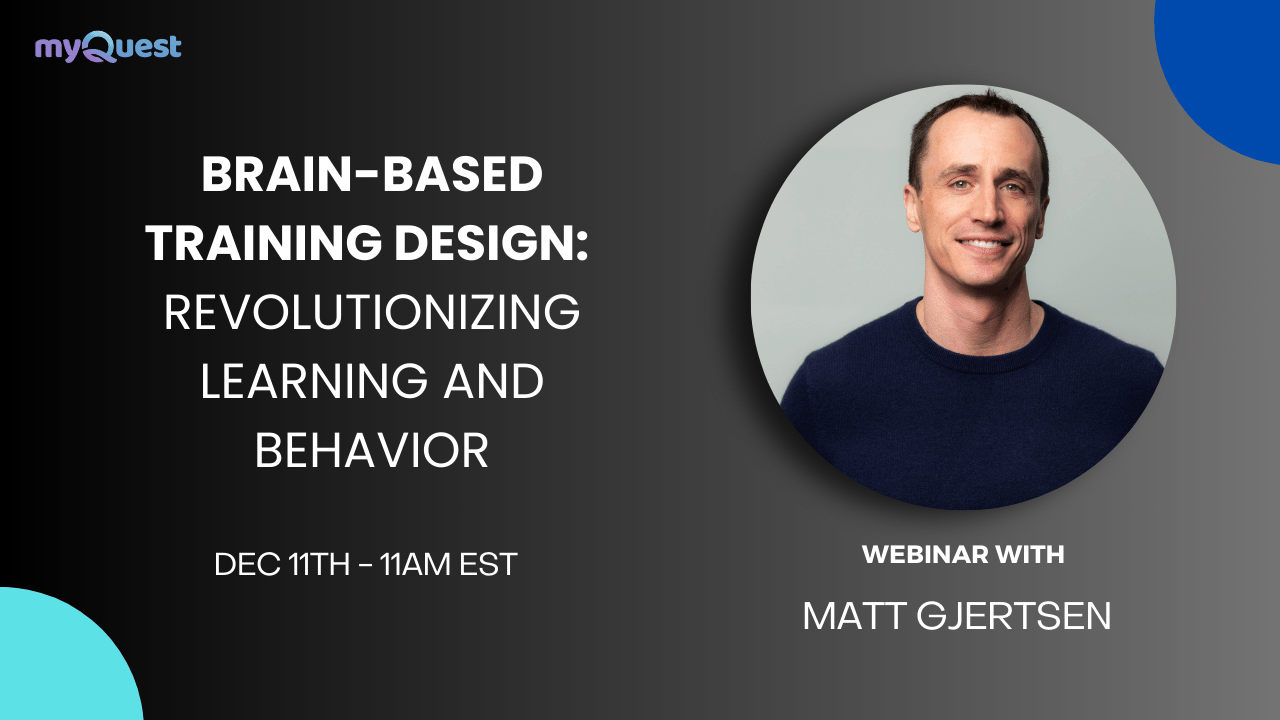 myQuest

BRAIN-BASED TRAINING DESIGN: REVOLUTIONIZING LEARNING AND BEHAVIOR

DEC 11TH - 11AM EST

WEBINAR WITH

MATT GJERTSEN